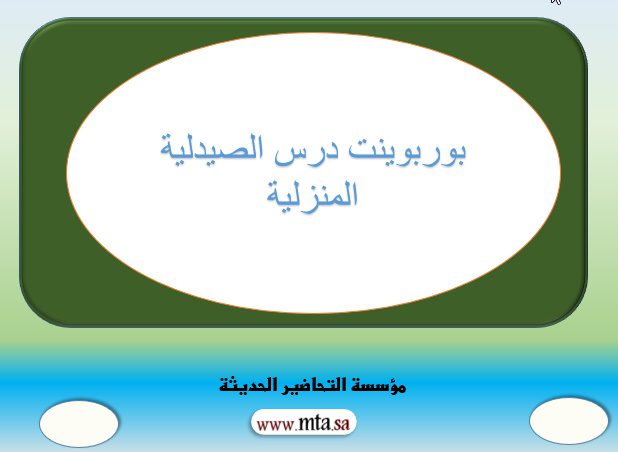 بوربوينت درس الصيدلية المنزلية

مؤسسة التحاضير الحديثة

www.mta.sa